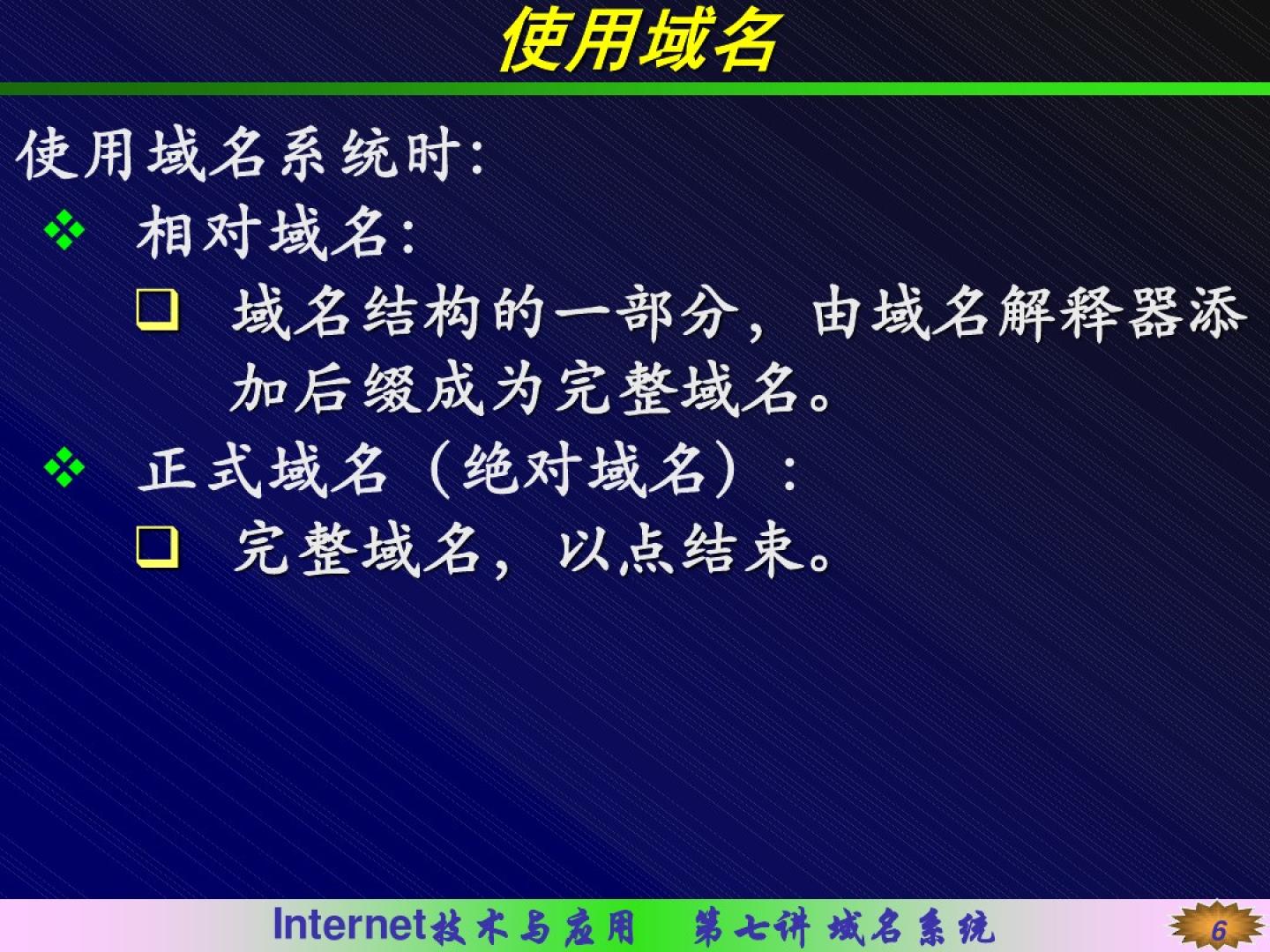 使用域名

使用域名系统时:

❖ 相对域名:

❑ 域名结构的一部分，由域名解释器添加后缀成为完整域名。

❖ 正式域名（绝对域名）:

❑ 完整域名，以点结束。

Internet技术与应用　第七讲 域名系统

6